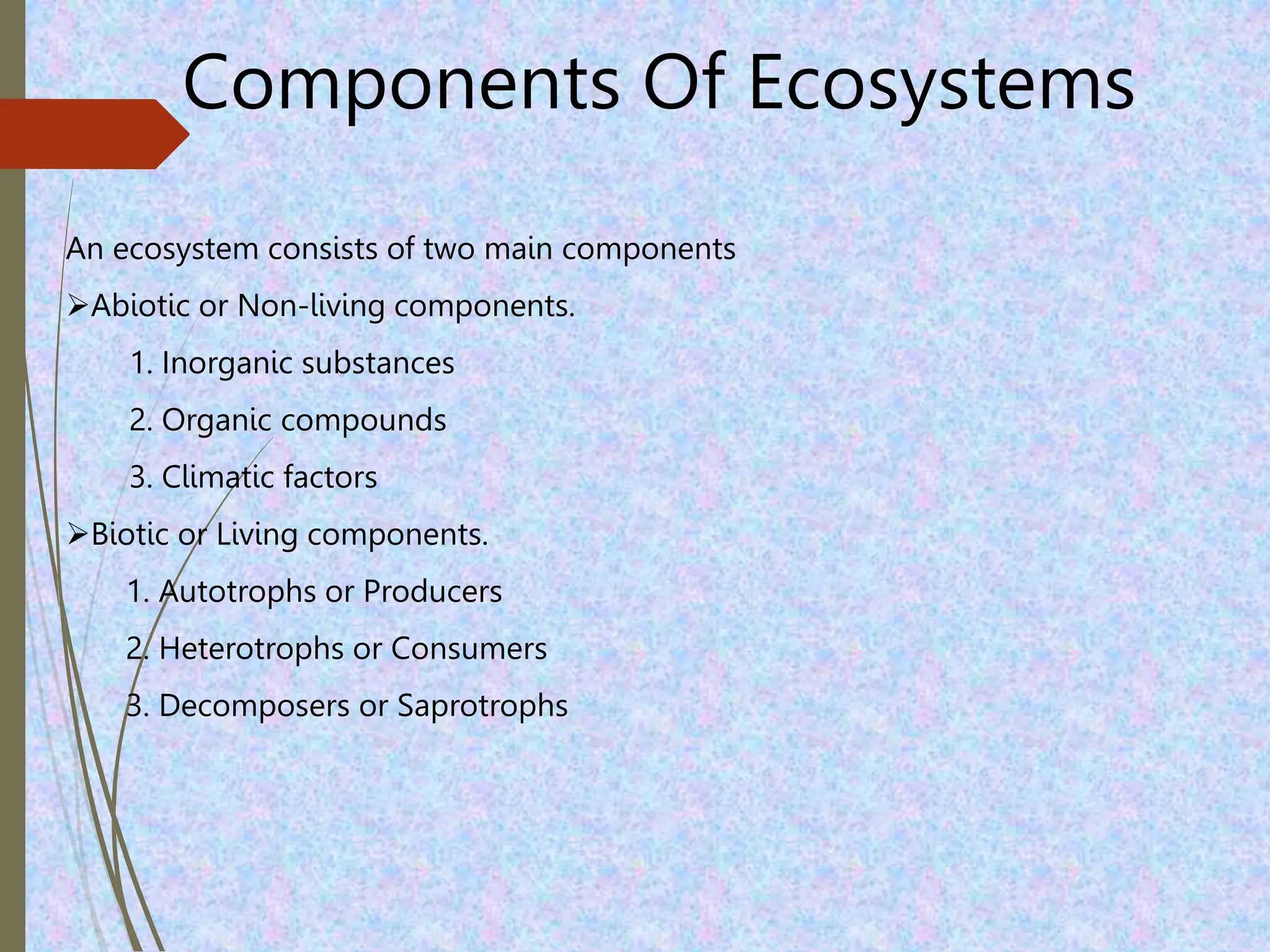 Components Of Ecosystems

An ecosystem consists of two main components

➢Abiotic or Non-living components.

1. Inorganic substances

2. Organic compounds

3. Climatic factors

➢Biotic or Living components.

1. Autotrophs or Producers

2. Heterotrophs or Consumers

3. Decomposers or Saprotrophs